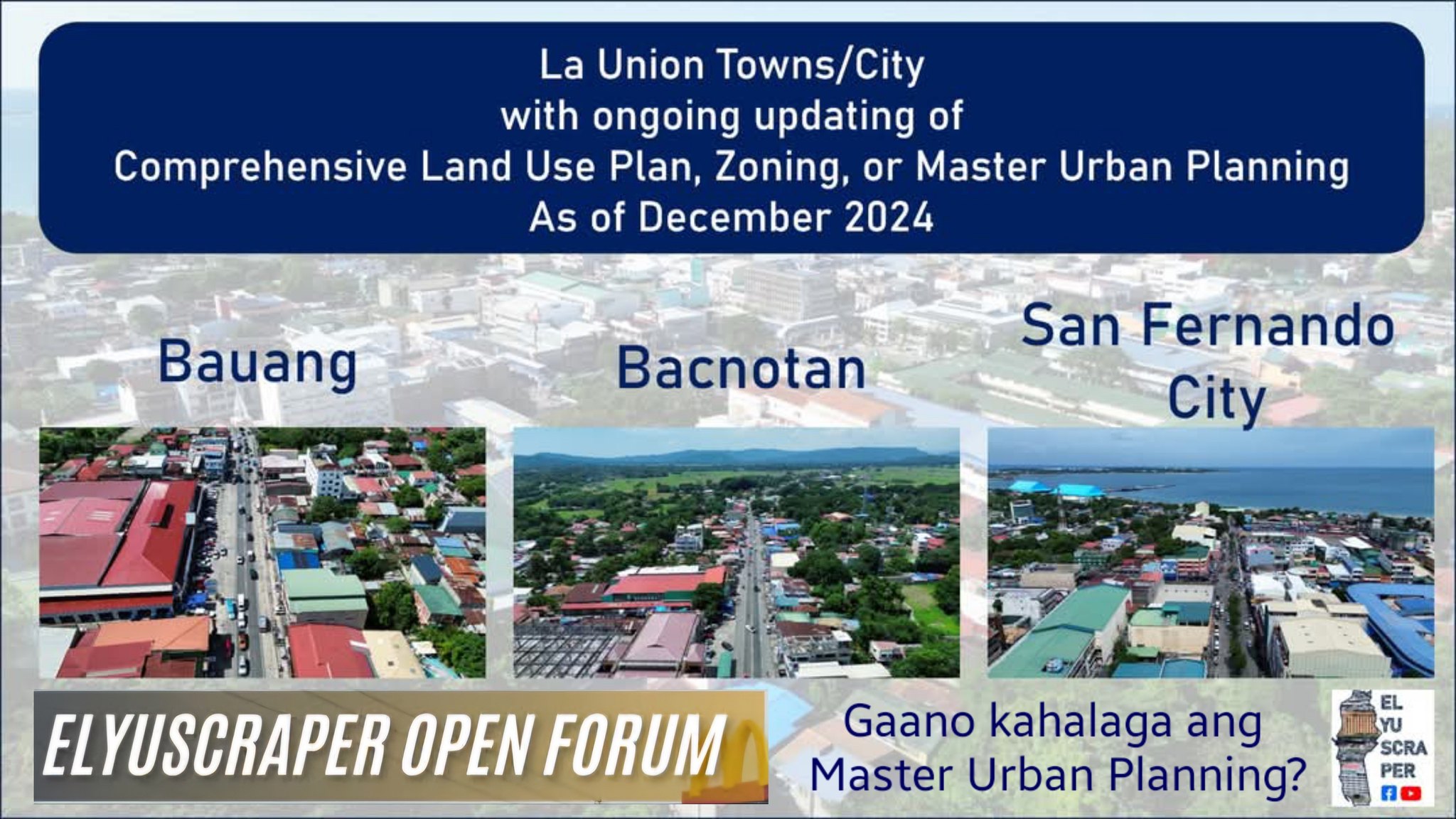 La Union Towns/City
with ongoing updating of
Comprehensive Land Use Plan, Zoning, or Master Urban Planning
As of December 2024

Bauang

Bacnotan

San Fernando City

ELYUSCRAPER OPEN FORUM

Gaano kahalaga ang Master Urban Planning?

EL YU SCRA PER